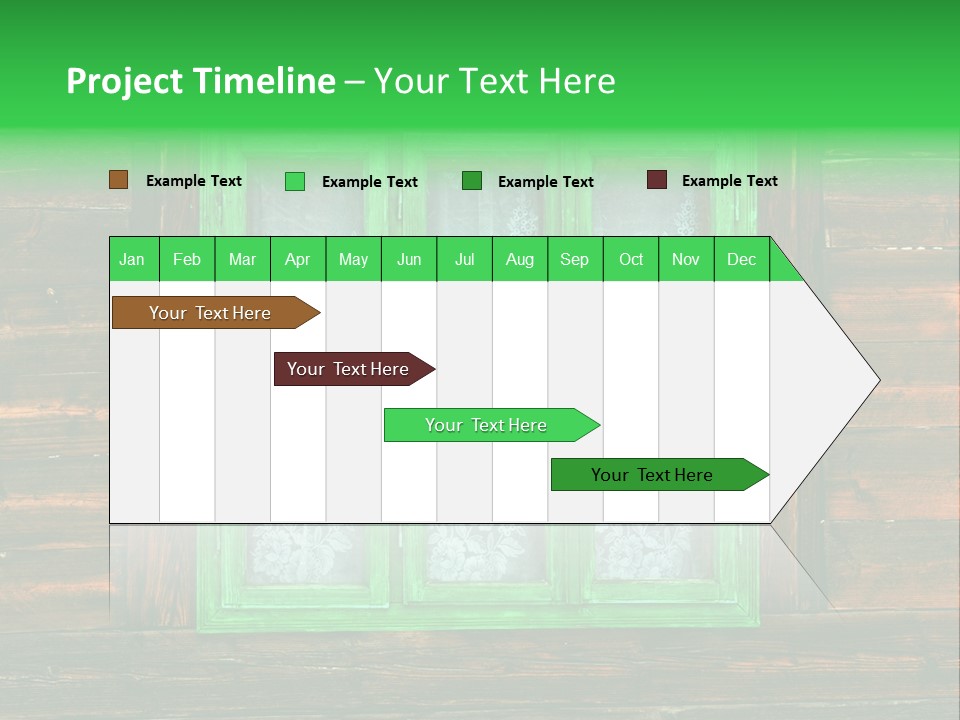 Project Timeline – Your Text Here

Example Text
Example Text
Example Text
Example Text

| Jan | Feb | Mar | Apr | May | Jun | Jul | Aug | Sep | Oct | Nov | Dec |
|---|---|---|---|---|---|---|---|---|---|---|---|

Your Text Here
Your Text Here
Your Text Here
Your Text Here